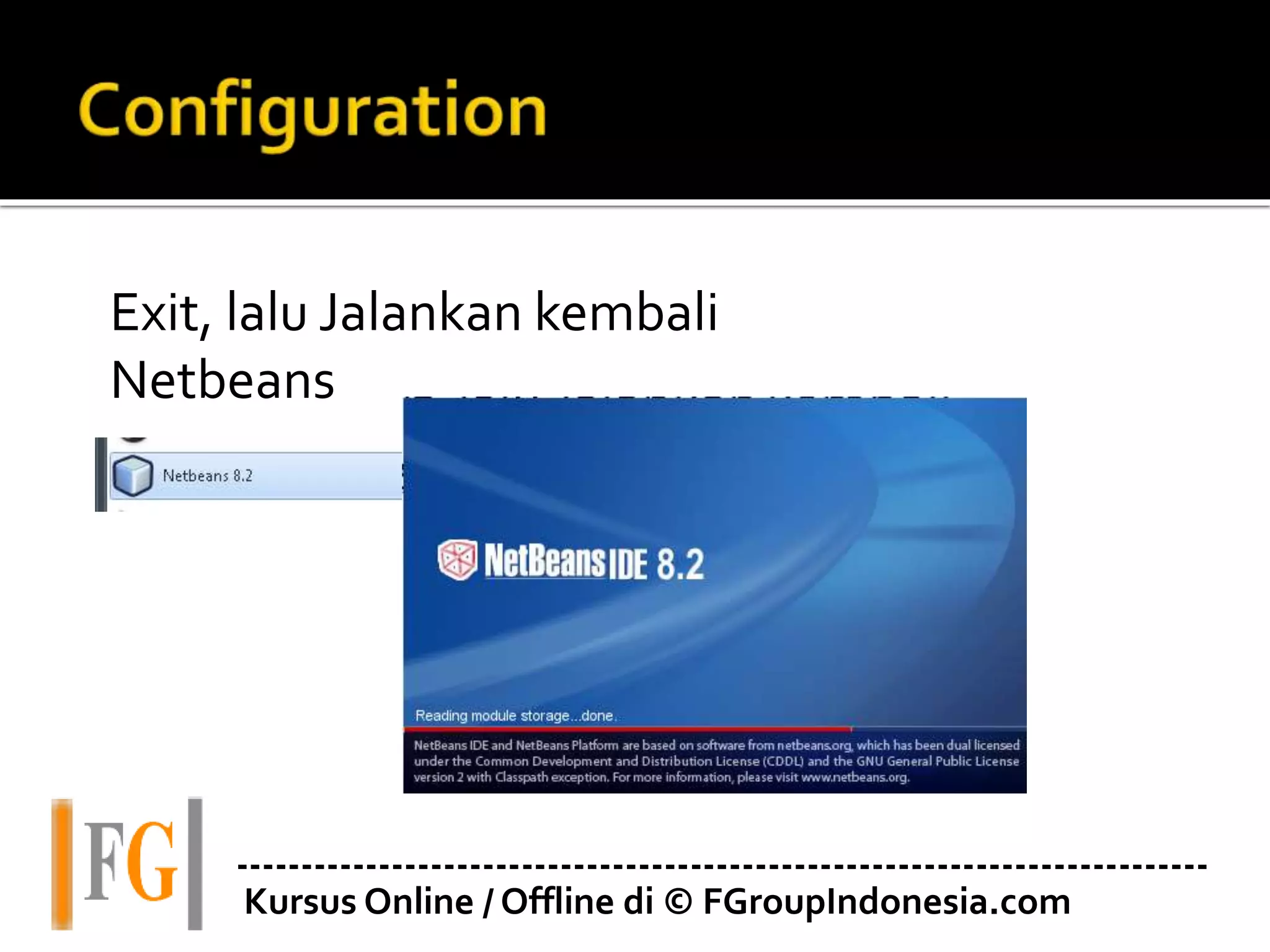 Configuration

Exit, lalu Jalankan kembali Netbeans

Netbeans 8.2

NetBeans IDE 8.2

Reading module storage...done.

NetBeans IDE and NetBeans Platform are based on software from netbeans.org, which has been dual licensed under the Common Development and Distribution License (CDDL) and the GNU General Public License version 2 with Classpath exception. For more information, please visit www.netbeans.org.

FG

Kursus Online / Offline di © FGroupIndonesia.com